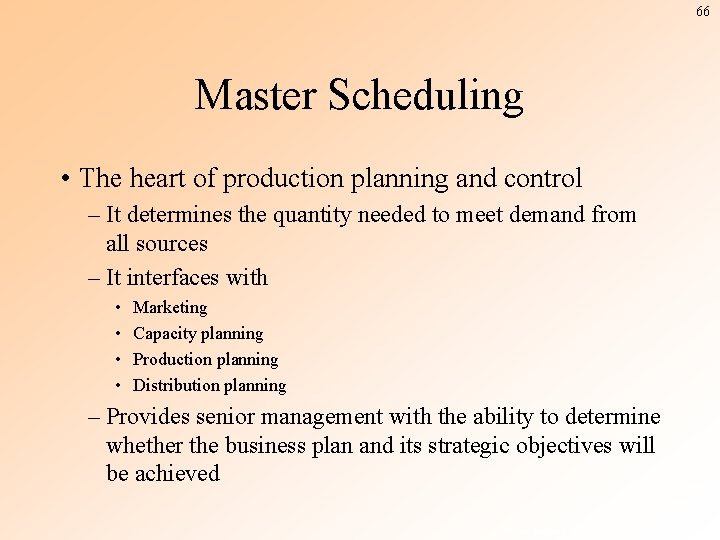 66

Master Scheduling

• The heart of production planning and control
  – It determines the quantity needed to meet demand from all sources
  – It interfaces with
    • Marketing
    • Capacity planning
    • Production planning
    • Distribution planning
  – Provides senior management with the ability to determine whether the business plan and its strategic objectives will be achieved